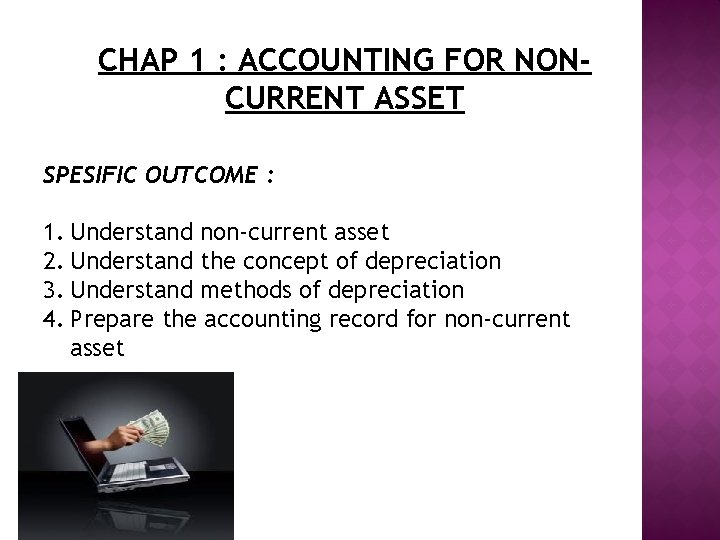 CHAP 1 : ACCOUNTING FOR NON-CURRENT ASSET

SPESIFIC OUTCOME :

1. Understand non-current asset
2. Understand the concept of depreciation
3. Understand methods of depreciation
4. Prepare the accounting record for non-current asset